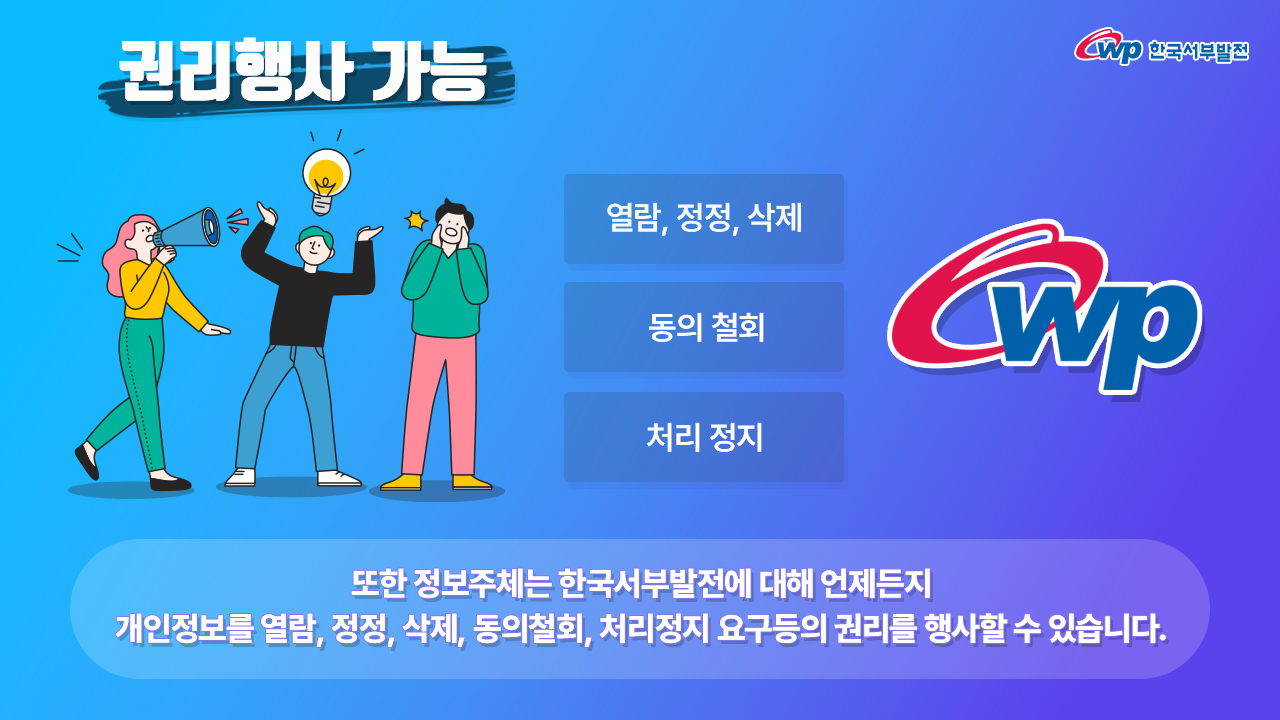 권리행사 가능

wp 한국서부발전

열람, 정정, 삭제

동의 철회

처리 정지

wp

또한 정보주체는 한국서부발전에 대해 언제든지 개인정보를 열람, 정정, 삭제, 동의철회, 처리정지 요구등의 권리를 행사할 수 있습니다.